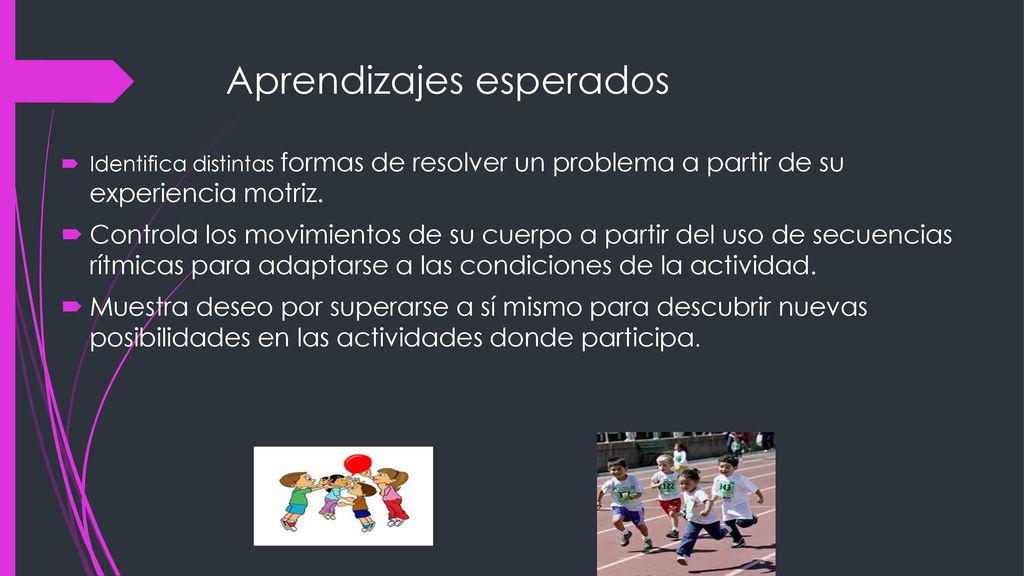 Aprendizajes esperados

Identifica distintas formas de resolver un problema a partir de su experiencia motriz.

Controla los movimientos de su cuerpo a partir del uso de secuencias rítmicas para adaptarse a las condiciones de la actividad.

Muestra deseo por superarse a sí mismo para descubrir nuevas posibilidades en las actividades donde participa.